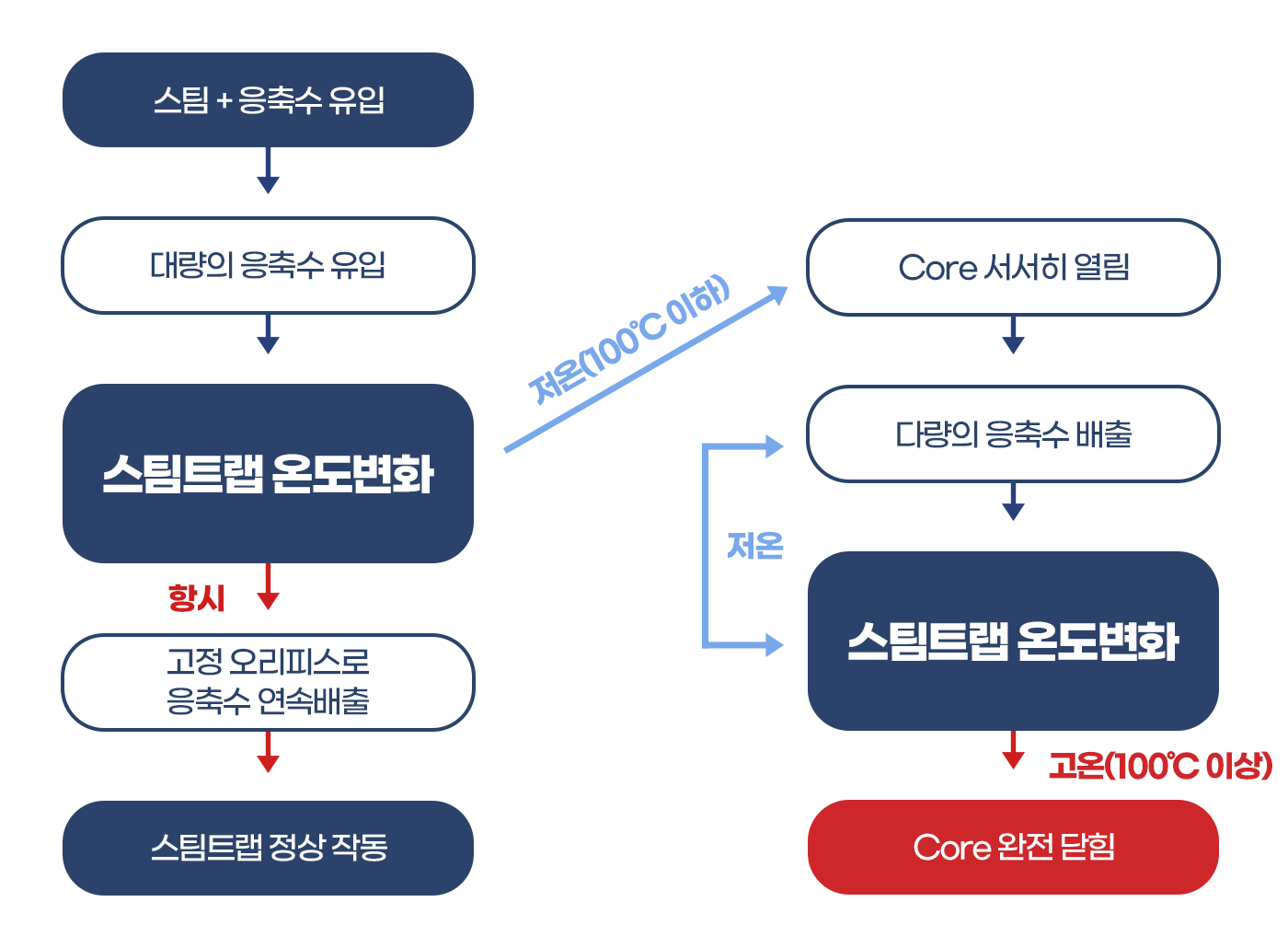 스팀 + 응축수 유입

대량의 응축수 유입

스팀트랩 온도변화

항시

고정 오리피스로
응축수 연속배출

스팀트랩 정상 작동

저온(100℃ 이하)

Core 서서히 열림

다량의 응축수 배출

저온

스팀트랩 온도변화

고온(100℃ 이상)

Core 완전 닫힘